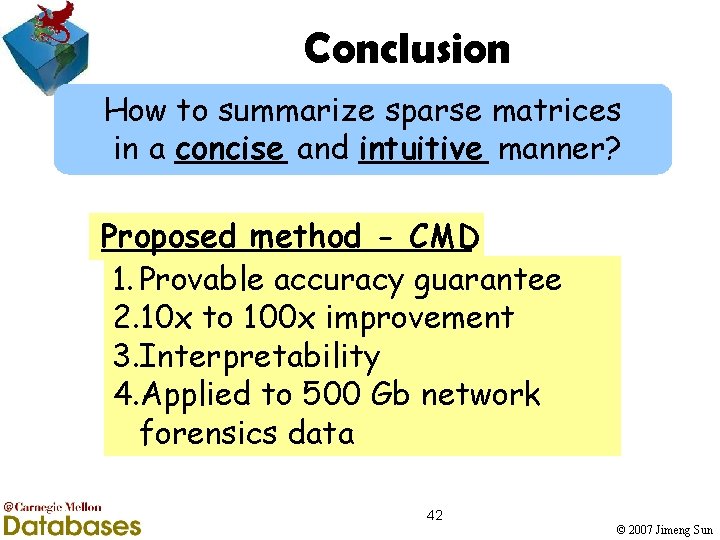 Conclusion

How to summarize sparse matrices in a concise and intuitive manner?

Proposed method - CMD

1. Provable accuracy guarantee
2. 10x to 100x improvement
3. Interpretability
4. Applied to 500 Gb network forensics data

@Carnegie Mellon
Databases

42

© 2007 Jimeng Sun